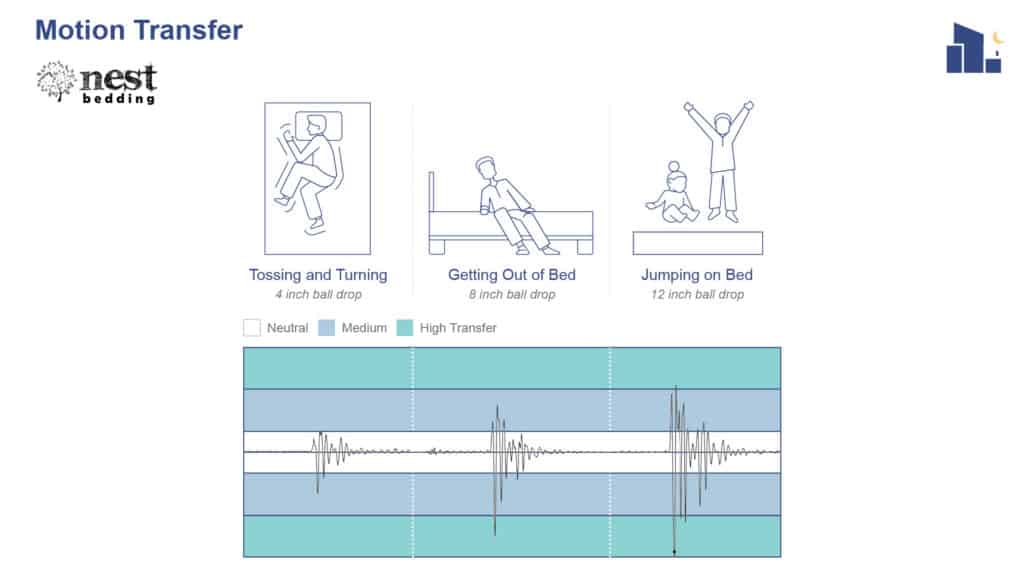 Motion Transfer

nest bedding

Tossing and Turning
4 inch ball drop

Getting Out of Bed
8 inch ball drop

Jumping on Bed
12 inch ball drop

Neutral Medium High Transfer